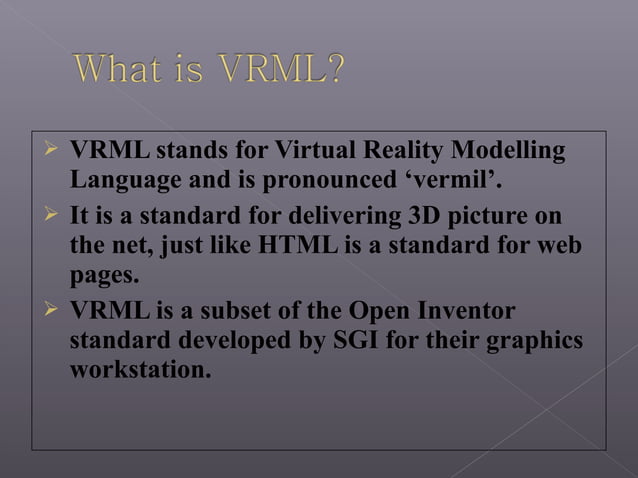 What is VRML?

➢ VRML stands for Virtual Reality Modelling Language and is pronounced ‘vermil’.

➢ It is a standard for delivering 3D picture on the net, just like HTML is a standard for web pages.

➢ VRML is a subset of the Open Inventor standard developed by SGI for their graphics workstation.